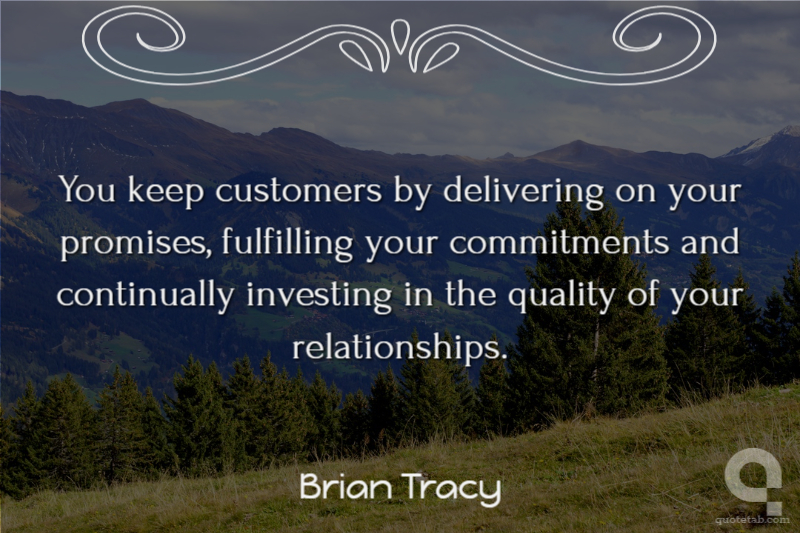 You keep customers by delivering on your promises, fulfilling your commitments and continually investing in the quality of your relationships.

Brian Tracy

quotetab.com